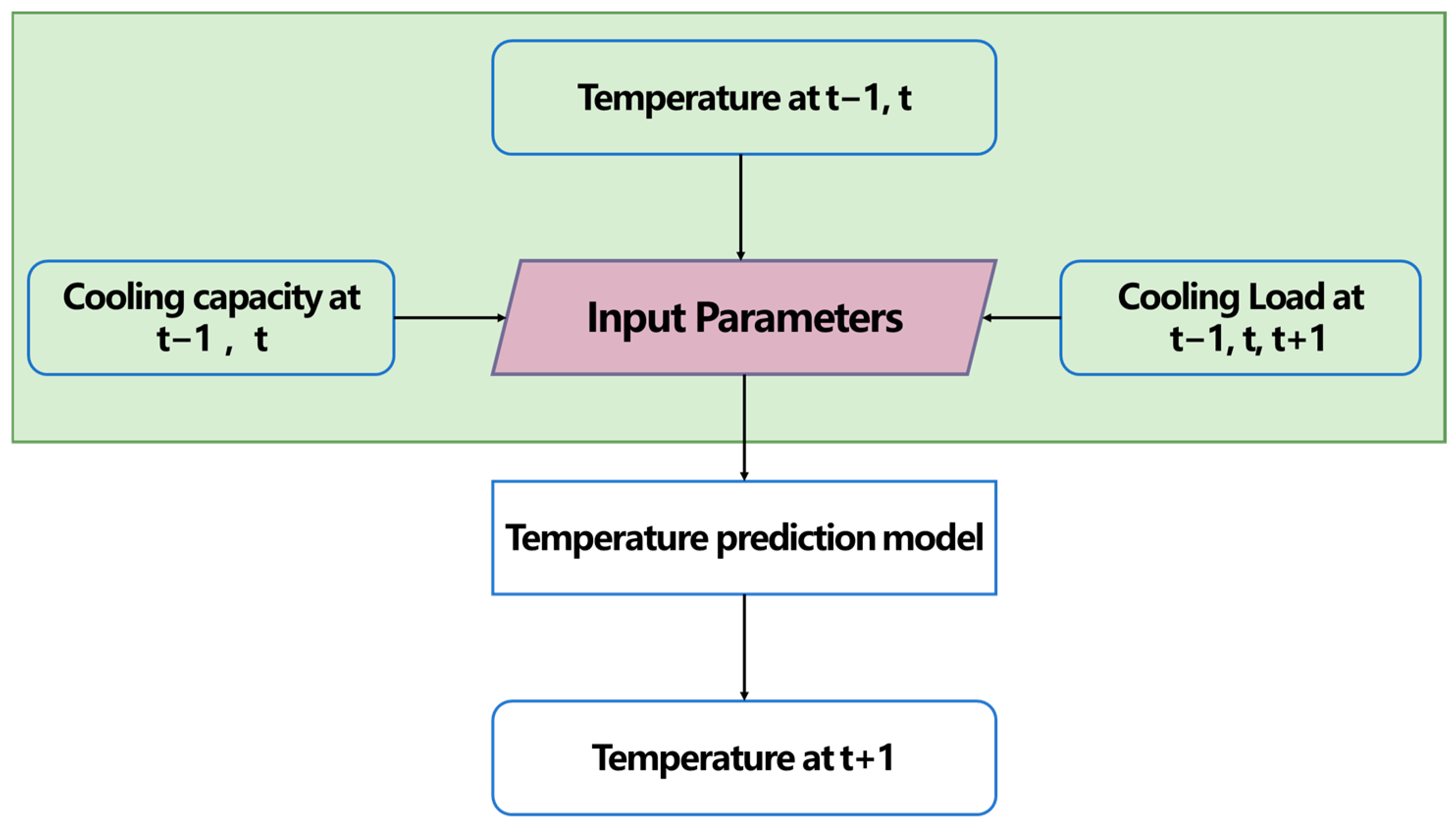 Temperature at t−1, t

Cooling capacity at t−1 , t

Input Parameters

Cooling Load at t−1, t, t+1

Temperature prediction model

Temperature at t+1